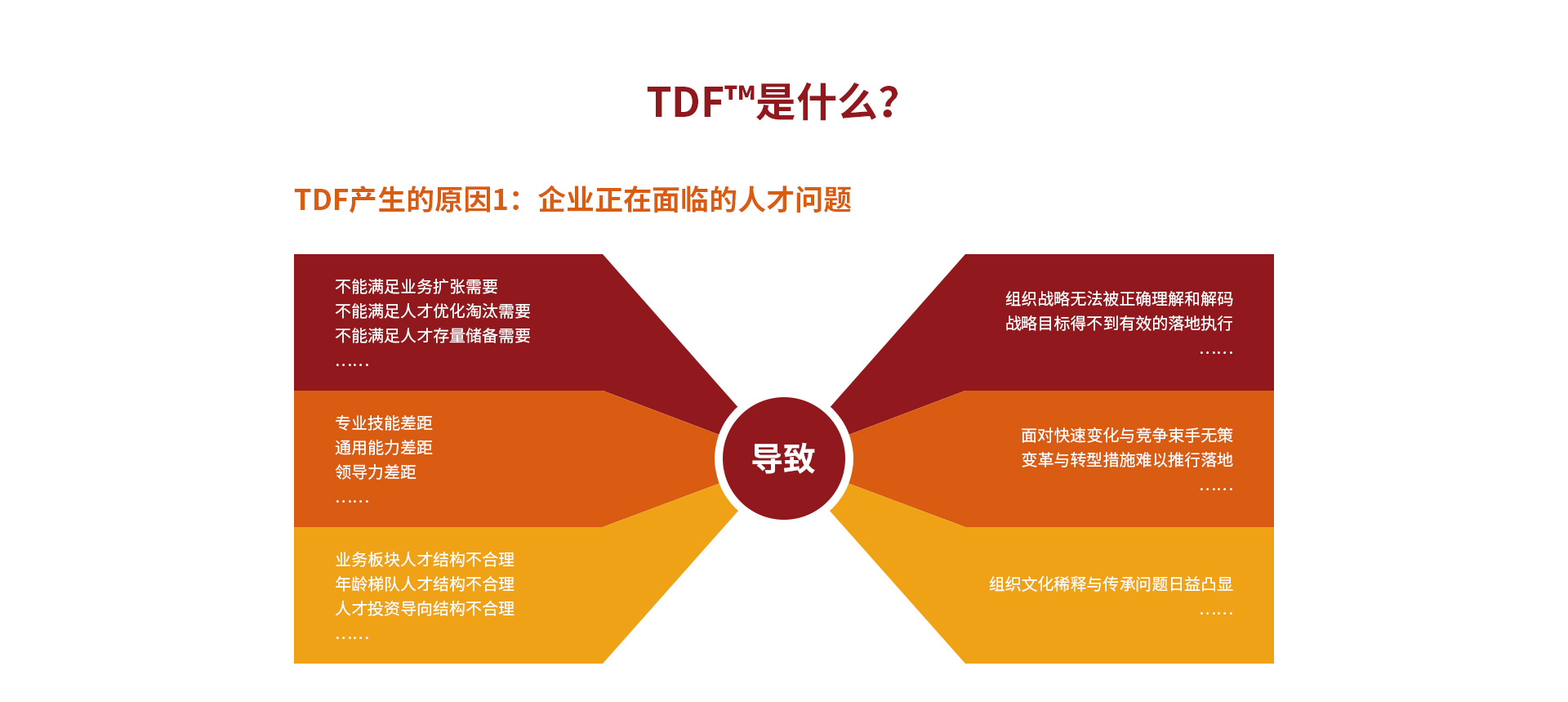 TDF™是什么?

TDF产生的原因1：企业正在面临的人才问题

不能满足业务扩张需要
不能满足人才优化淘汰需要
不能满足人才存量储备需要
……

专业技能差距
通用能力差距
领导力差距
……

业务板块人才结构不合理
年龄梯队人才结构不合理
人才投资导向结构不合理
……

导致

组织战略无法被正确理解和解码
战略目标得不到有效的落地执行
……

面对快速变化与竞争束手无策
变革与转型措施难以推行落地
……

组织文化稀释与传承问题日益凸显
……